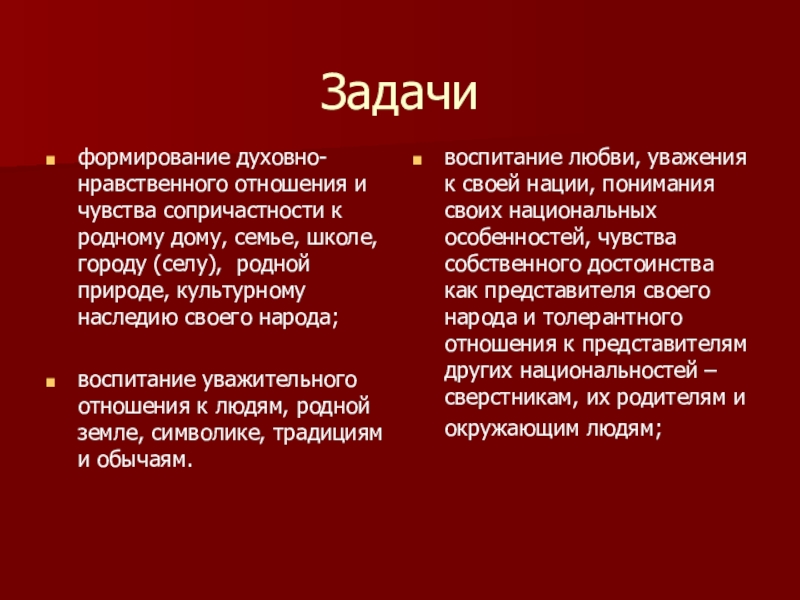 Задачи

формирование духовно-нравственного отношения и чувства сопричастности к родному дому, семье, школе, городу (селу), родной природе, культурному наследию своего народа;

воспитание уважительного отношения к людям, родной земле, символике, традициям и обычаям.

воспитание любви, уважения к своей нации, понимания своих национальных особенностей, чувства собственного достоинства как представителя своего народа и толерантного отношения к представителям других национальностей – сверстникам, их родителям и окружающим людям;